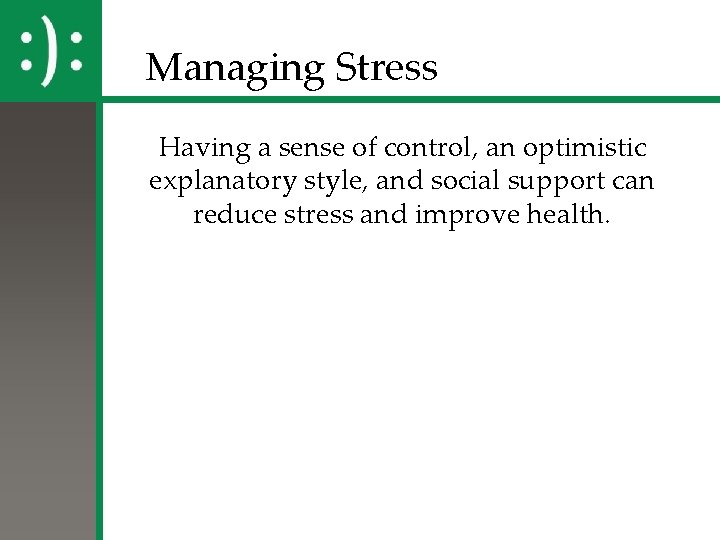 :):

Managing Stress

Having a sense of control, an optimistic explanatory style, and social support can reduce stress and improve health.